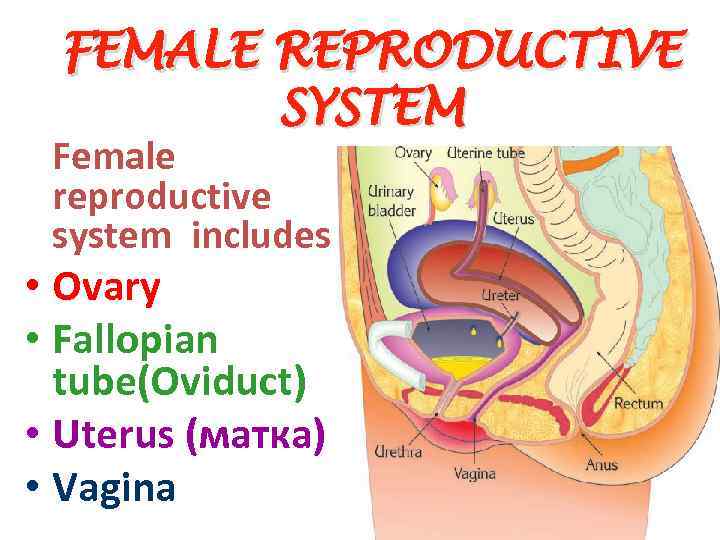 FEMALE REPRODUCTIVE SYSTEM

Female reproductive system includes

• Ovary
• Fallopian tube(Oviduct)
• Uterus (матка)
• Vagina

Ovary
Uterine tube
Urinary bladder
Uterus
Ureter
Rectum
Urethra
Vagina
Anus